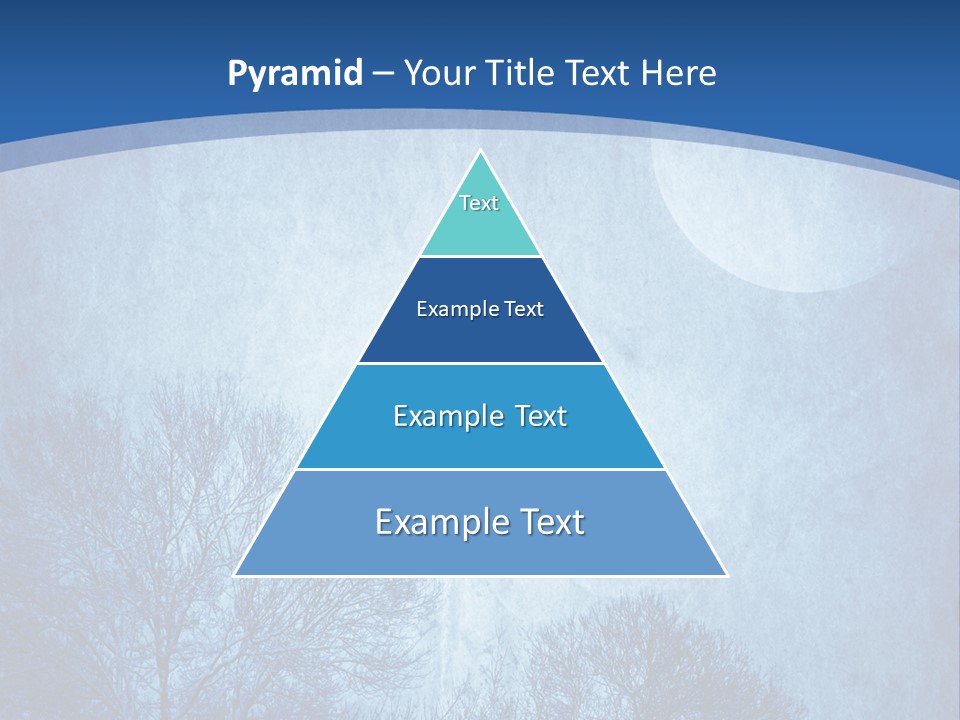 Pyramid – Your Title Text Here

Text

Example Text

Example Text

Example Text